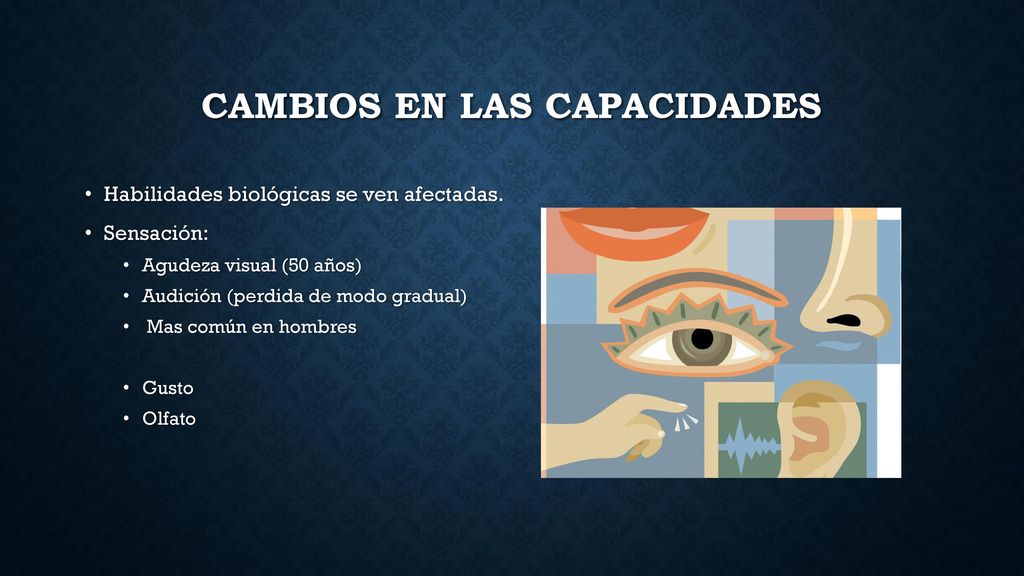 CAMBIOS EN LAS CAPACIDADES

• Habilidades biológicas se ven afectadas.
• Sensación:
  • Agudeza visual (50 años)
  • Audición (perdida de modo gradual)
  • Mas común en hombres

  • Gusto
  • Olfato